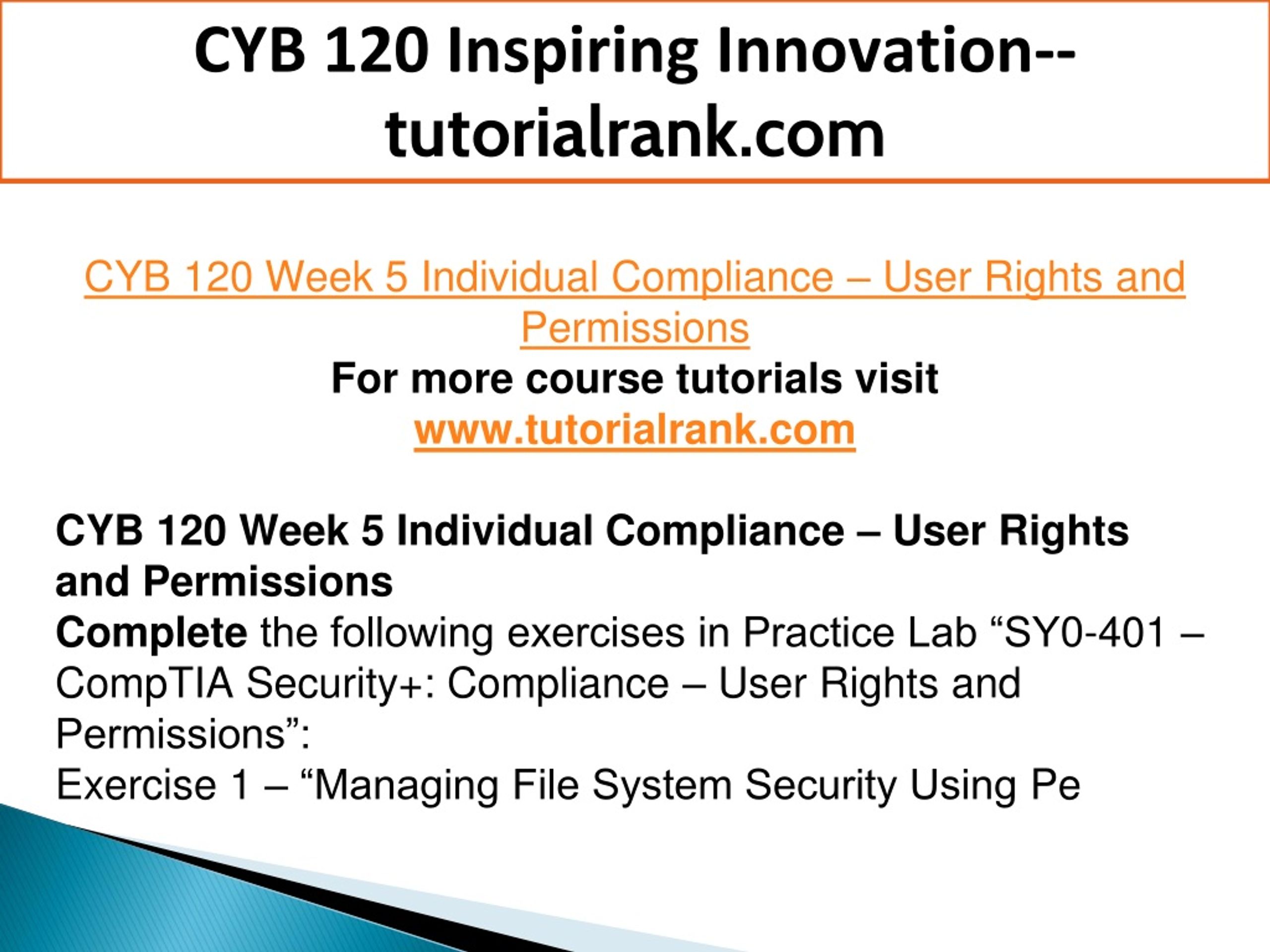 CYB 120 Inspiring Innovation--tutorialrank.com

CYB 120 Week 5 Individual Compliance – User Rights and Permissions

For more course tutorials visit
www.tutorialrank.com

CYB 120 Week 5 Individual Compliance – User Rights and Permissions
Complete the following exercises in Practice Lab “SY0-401 – CompTIA Security+: Compliance – User Rights and Permissions”:
Exercise 1 – “Managing File System Security Using Pe